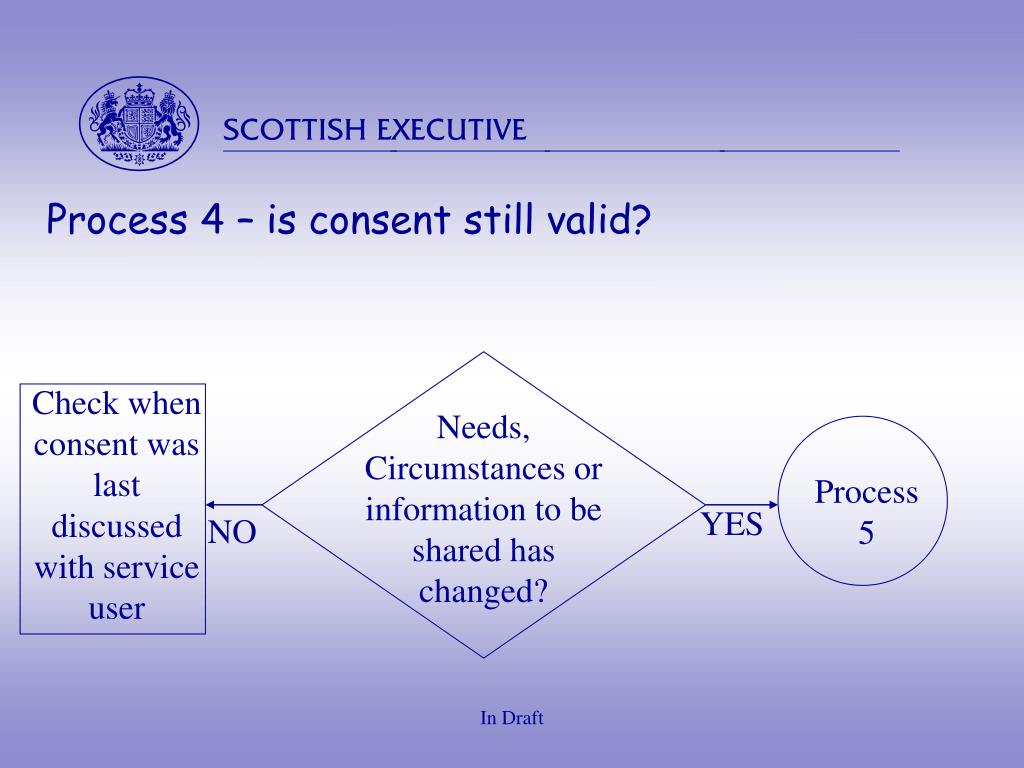 SCOTTISH EXECUTIVE

Process 4 – is consent still valid?

Check when consent was last discussed with service user

NO

Needs, Circumstances or information to be shared has changed?

YES

Process 5

In Draft